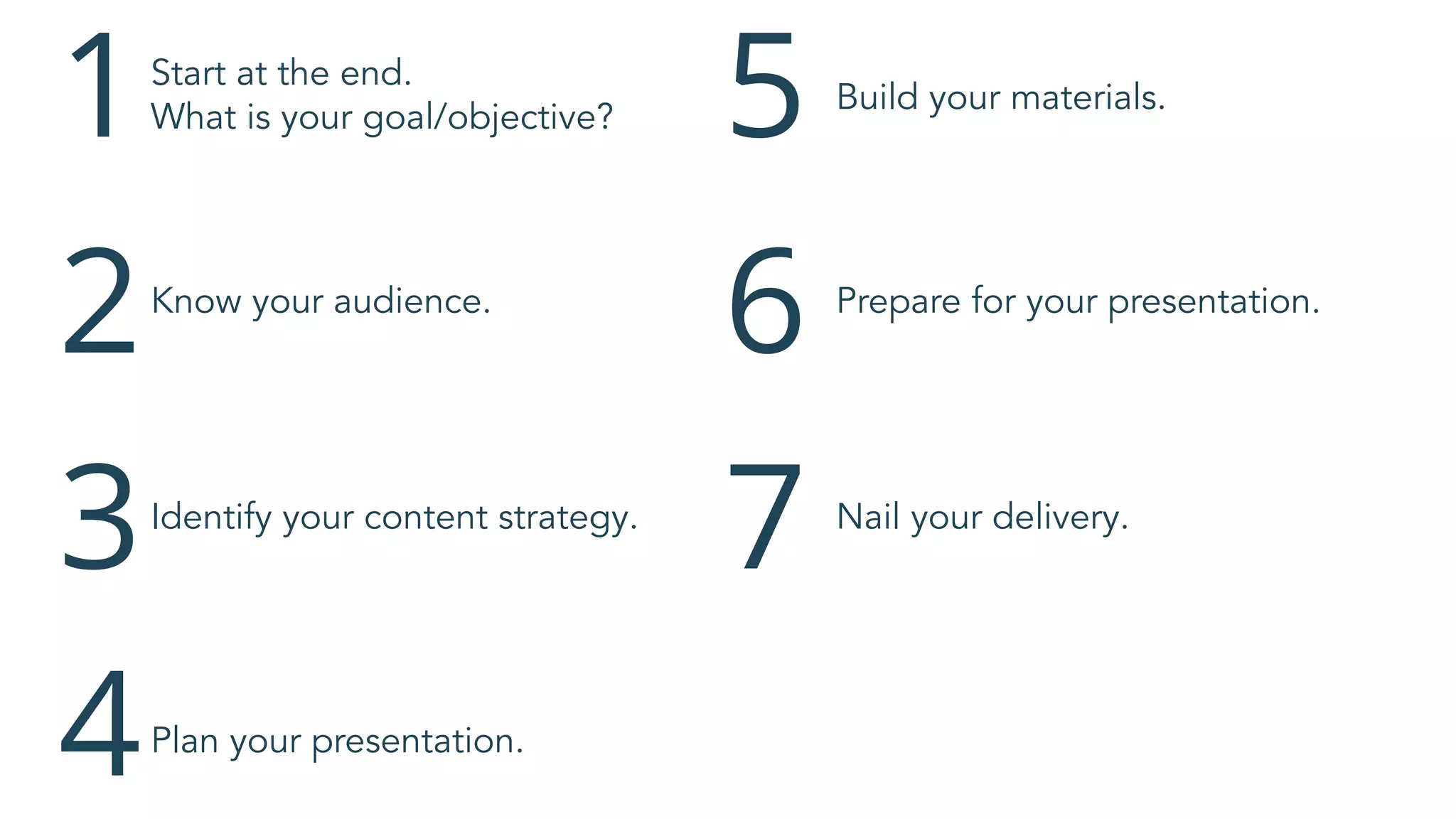 1 Start at the end.
What is your goal/objective?

2 Know your audience.

3 Identify your content strategy.

4 Plan your presentation.

5 Build your materials.

6 Prepare for your presentation.

7 Nail your delivery.